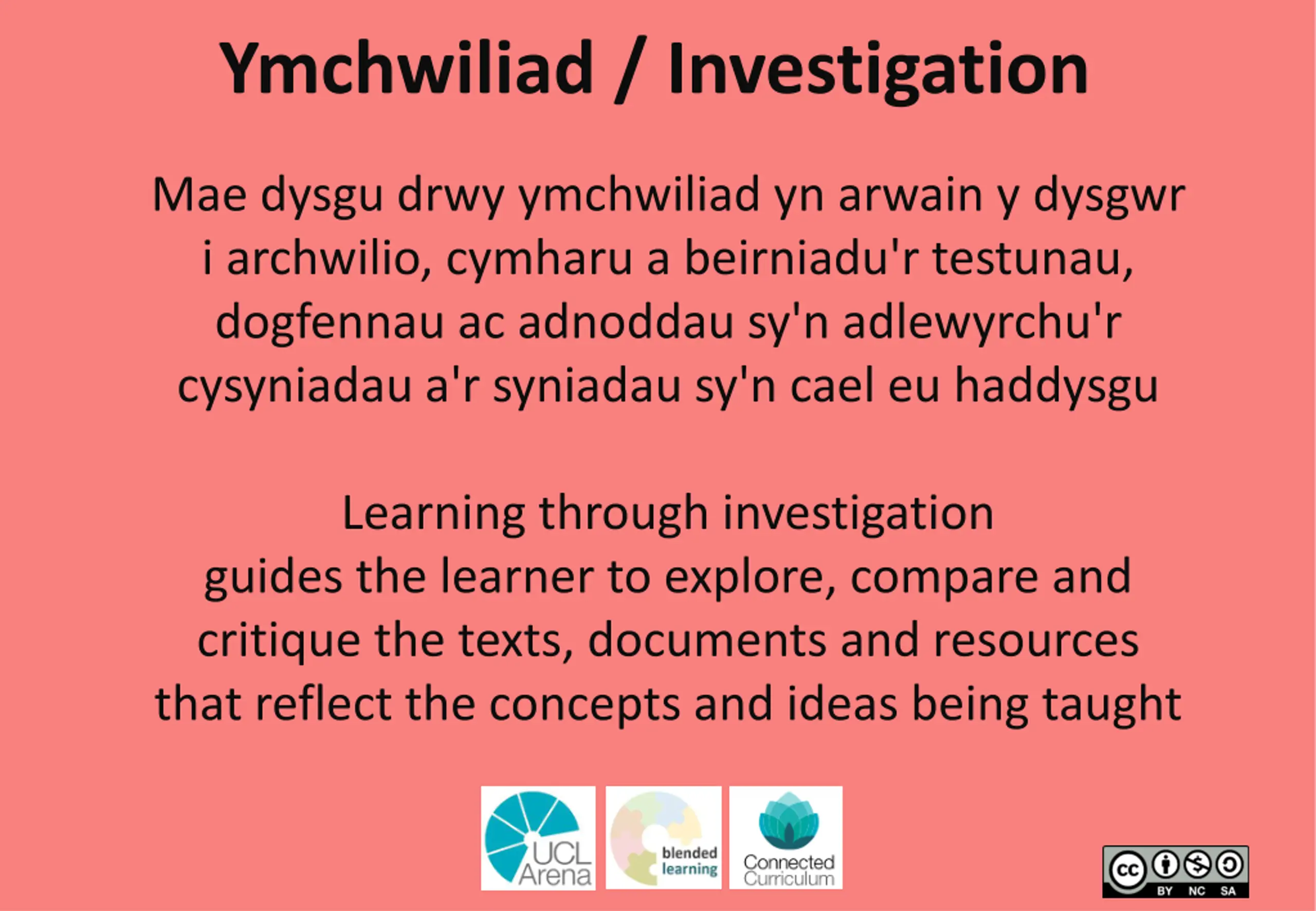 Ymchwiliad / Investigation

Mae dysgu drwy ymchwiliad yn arwain y dysgwr i archwilio, cymharu a beirniadu'r testunau, dogfennau ac adnoddau sy'n adlewyrchu'r cysyniadau a'r syniadau sy'n cael eu haddysgu

Learning through investigation guides the learner to explore, compare and critique the texts, documents and resources that reflect the concepts and ideas being taught

UCL Arena

blended learning

Connected Curriculum

cc BY NC SA